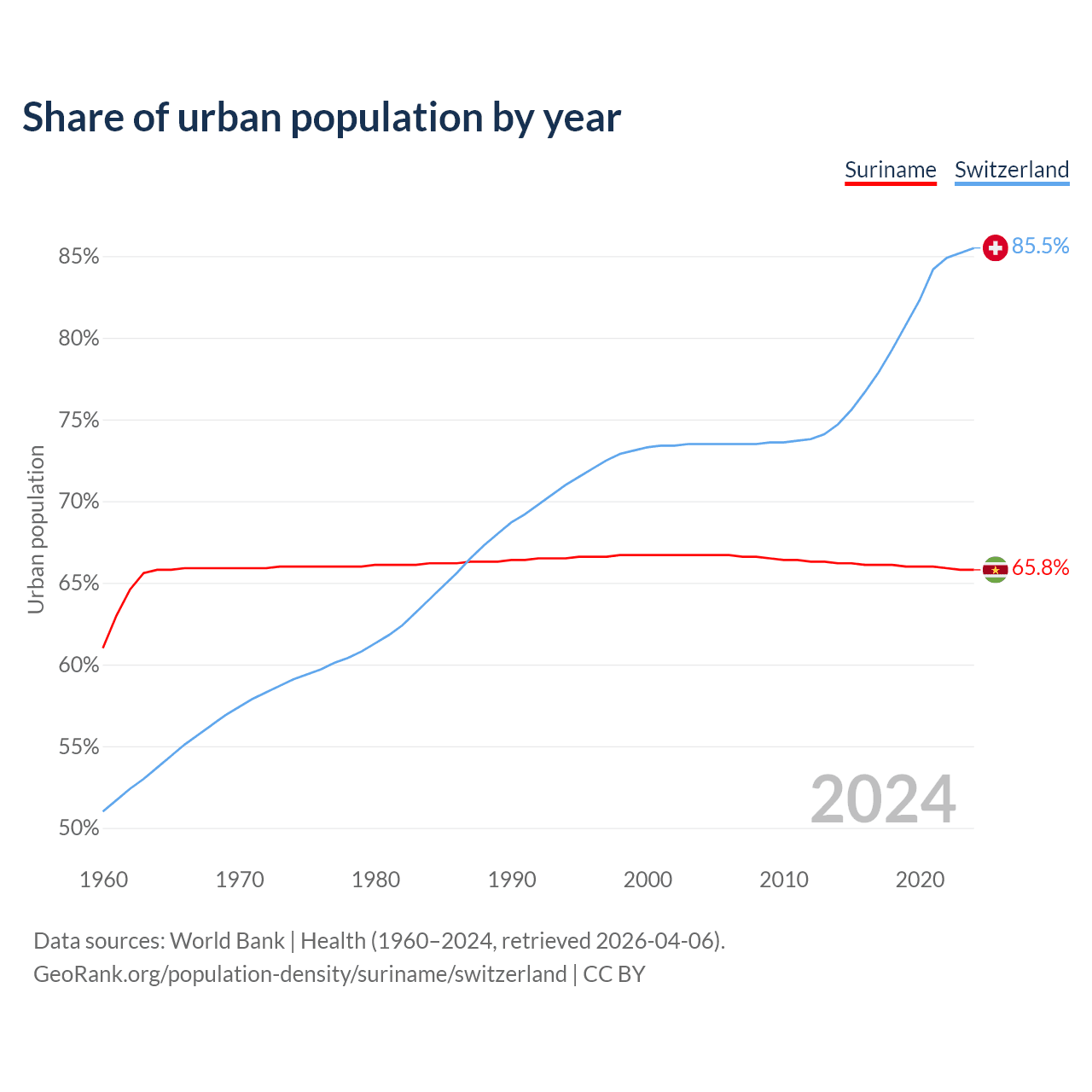 Share of urban population by year

Suriname Switzerland

85%
80%
75%
70%
65%
60%
55%
50%

Urban population

85.5%
65.8%

2024

1960 1970 1980 1990 2000 2010 2020

Data sources: World Bank | Health (1960–2024, retrieved 2026-04-06).
GeoRank.org/population-density/suriname/switzerland | CC BY